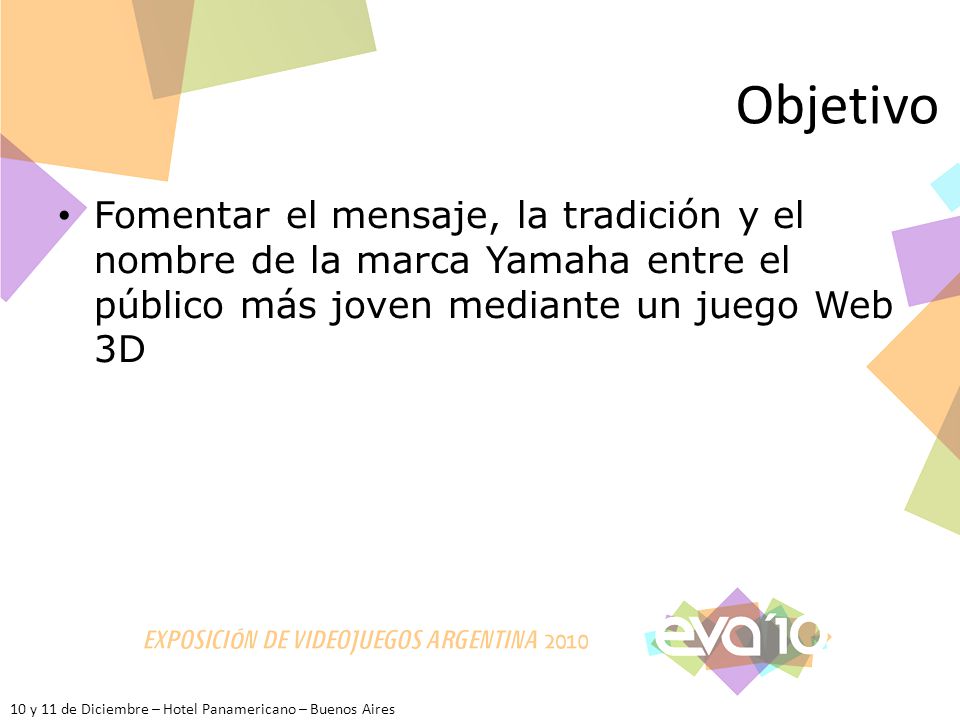 Objetivo

• Fomentar el mensaje, la tradición y el nombre de la marca Yamaha entre el público más joven mediante un juego Web 3D

EXPOSICIÓN DE VIDEOJUEGOS ARGENTINA 2010

eva'10

10 y 11 de Diciembre – Hotel Panamericano – Buenos Aires